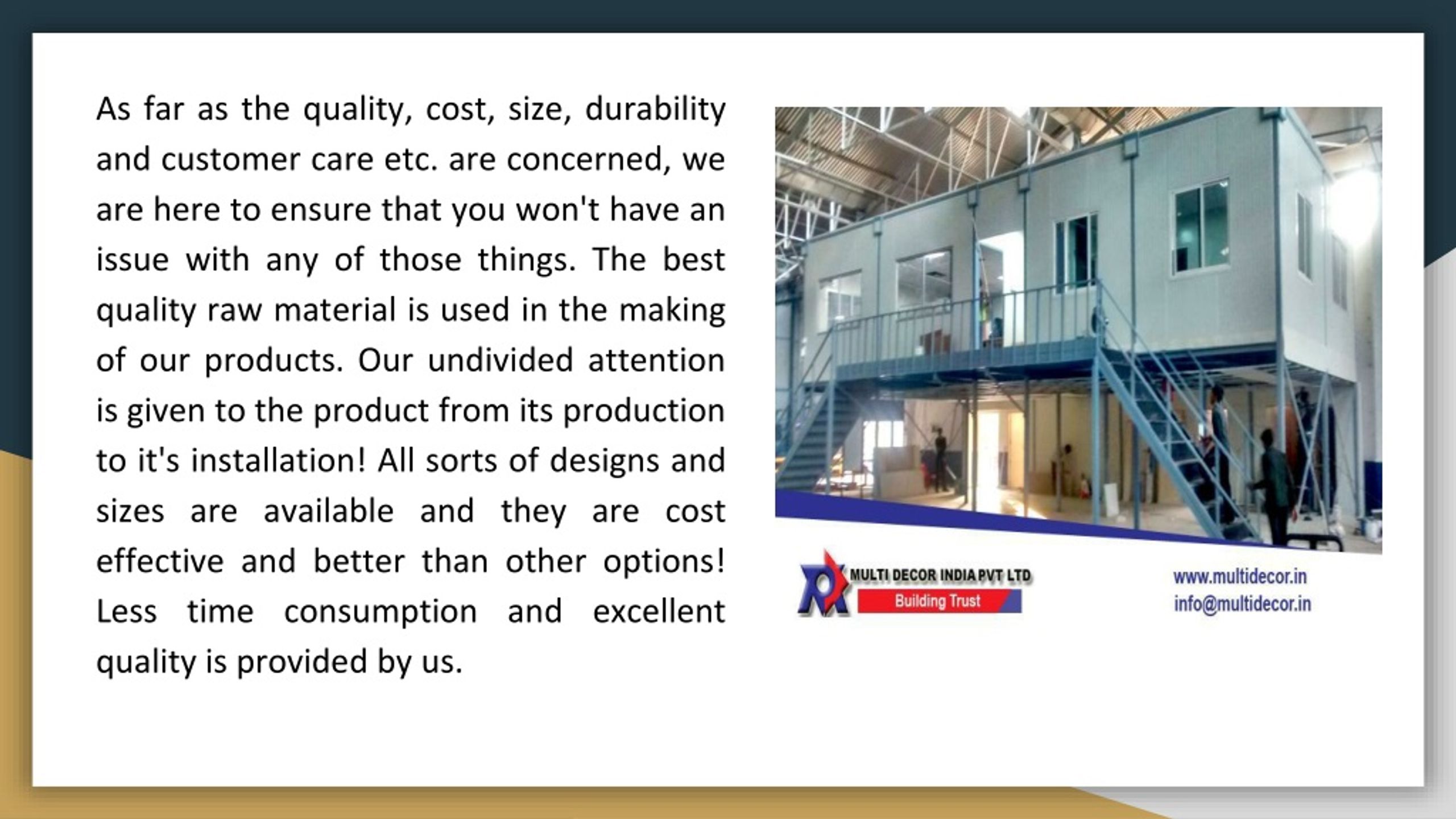 As far as the quality, cost, size, durability and customer care etc. are concerned, we are here to ensure that you won't have an issue with any of those things. The best quality raw material is used in the making of our products. Our undivided attention is given to the product from its production to it's installation! All sorts of designs and sizes are available and they are cost effective and better than other options! Less time consumption and excellent quality is provided by us.

MULTI DECOR INDIA PVT LTD
Building Trust

www.multidecor.in
info@multidecor.in